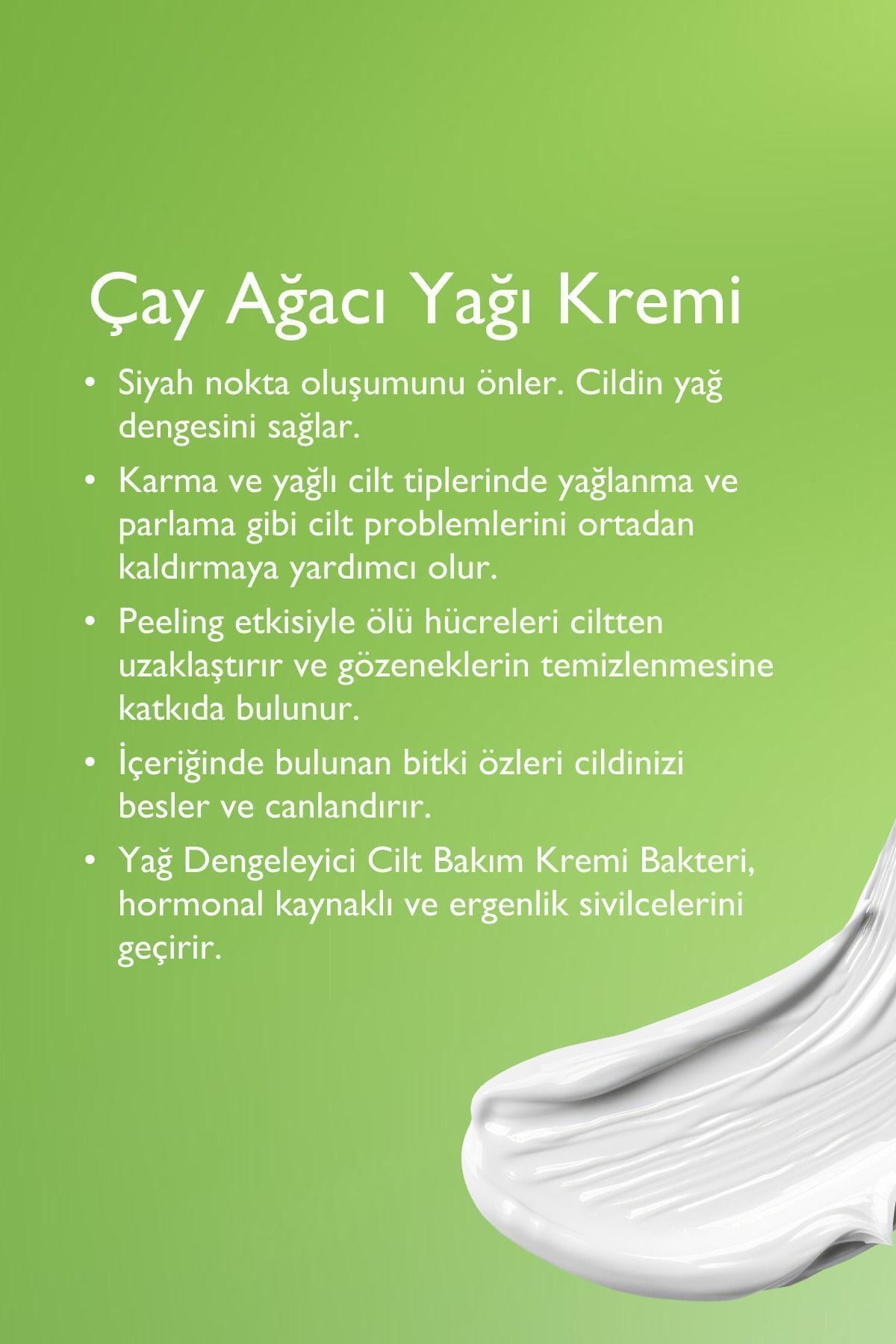 Çay Ağacı Yağı Kremi

• Siyah nokta oluşumunu önler. Cildin yağ dengesini sağlar.

• Karma ve yağlı cilt tiplerinde yağlanma ve parlama gibi cilt problemlerini ortadan kaldırmaya yardımcı olur.

• Peeling etkisiyle ölü hücreleri ciltten uzaklaştırır ve gözeneklerin temizlenmesine katkıda bulunur.

• İçeriğinde bulunan bitki özleri cildinizi besler ve canlandırır.

• Yağ Dengeleyici Cilt Bakım Kremi Bakteri, hormonal kaynaklı ve ergenlik sivilcelerini geçirir.